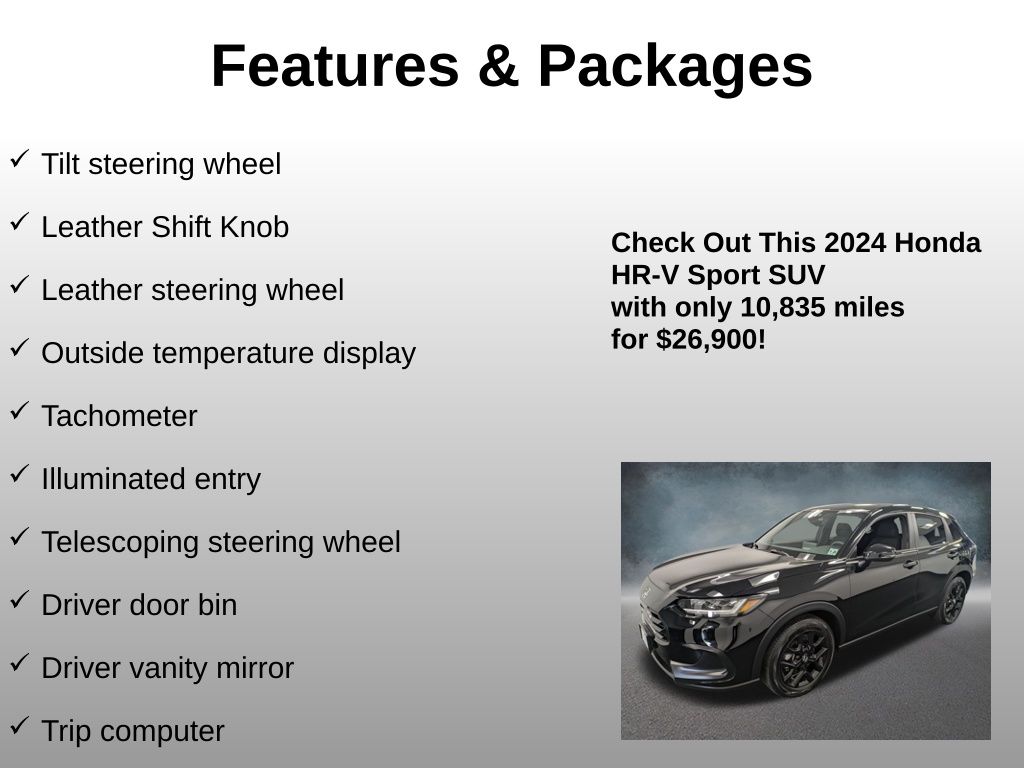 Features & Packages

✓ Tilt steering wheel

✓ Leather Shift Knob

✓ Leather steering wheel

✓ Outside temperature display

✓ Tachometer

✓ Illuminated entry

✓ Telescoping steering wheel

✓ Driver door bin

✓ Driver vanity mirror

✓ Trip computer

Check Out This 2024 Honda HR-V Sport SUV with only 10,835 miles for $26,900!